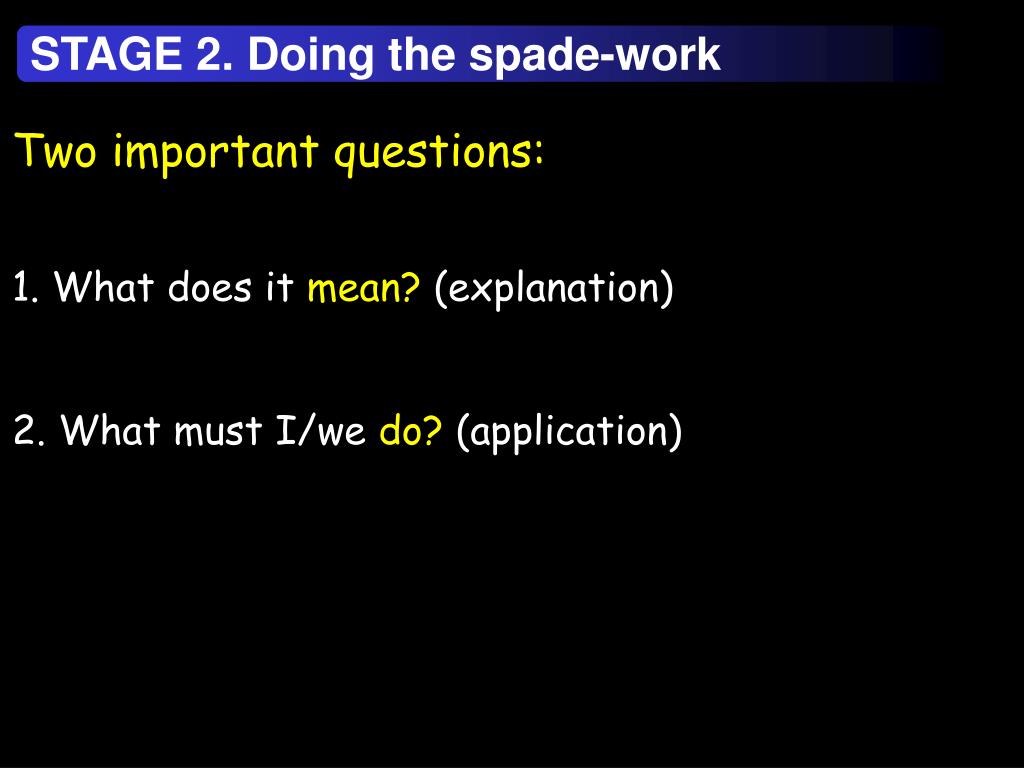 STAGE 2. Doing the spade-work

Two important questions:

1. What does it mean? (explanation)

2. What must I/we do? (application)